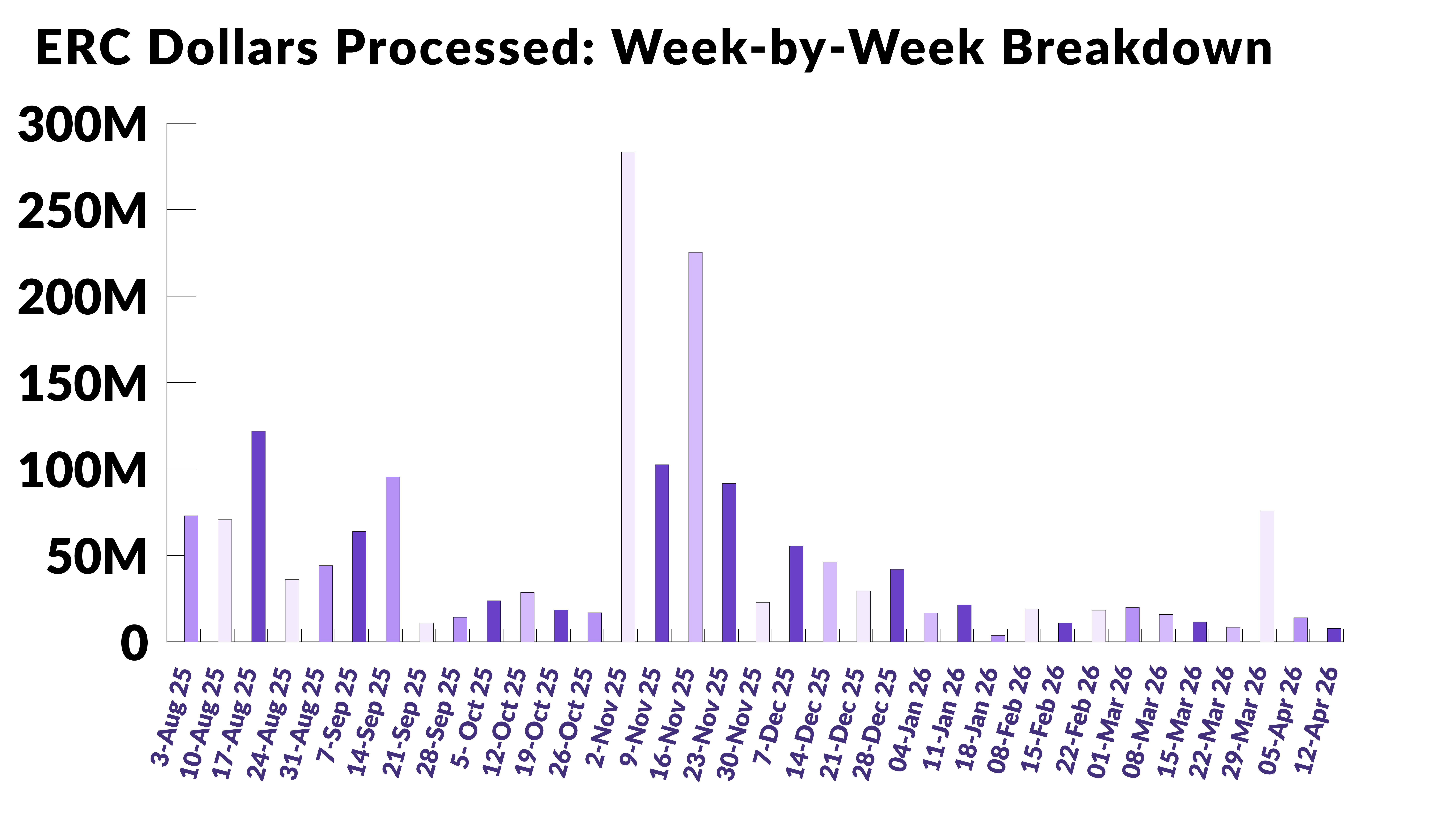 ERC Dollars Processed: Week-by-Week Breakdown

300M
250M
200M
150M
100M
50M
0

3-Aug 25
10-Aug 25
17-Aug 25
24-Aug 25
31-Aug 25
7-Sep 25
14-Sep 25
21-Sep 25
28-Sep 25
5- Oct 25
12-Oct 25
19-Oct 25
26-Oct 25
2-Nov 25
9-Nov 25
16-Nov 25
23-Nov 25
30-Nov 25
7-Dec 25
14-Dec 25
21-Dec 25
28-Dec 25
04-Jan 26
11-Jan 26
18-Jan 26
08-Feb 26
15-Feb 26
22-Feb 26
01-Mar 26
08-Mar 26
15-Mar 26
22-Mar 26
29-Mar 26
05-Apr 26
12-Apr 26